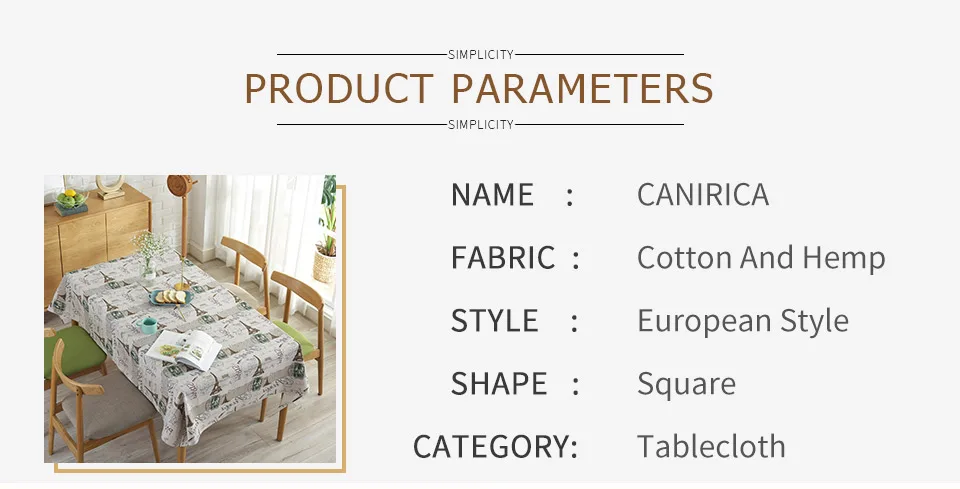 SIMPLICITY

PRODUCT PARAMETERS

SIMPLICITY

NAME : CANIRICA

FABRIC : Cotton And Hemp

STYLE : European Style

SHAPE : Square

CATEGORY: Tablecloth